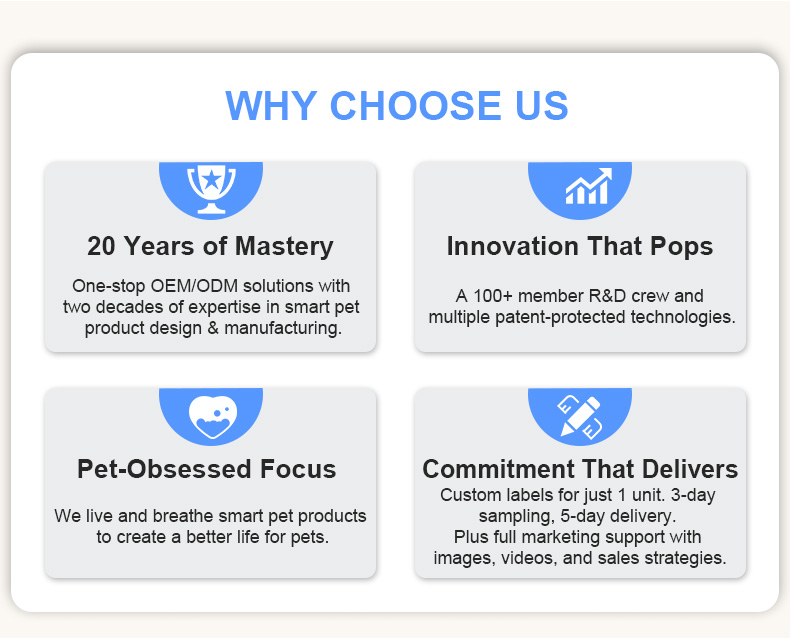 WHY CHOOSE US

20 Years of Mastery

One-stop OEM/ODM solutions with two decades of expertise in smart pet product design & manufacturing.

Innovation That Pops

A 100+ member R&D crew and multiple patent-protected technologies.

Pet-Obsessed Focus

We live and breathe smart pet products to create a better life for pets.

Commitment That Delivers

Custom labels for just 1 unit. 3-day sampling, 5-day delivery.
Plus full marketing support with images, videos, and sales strategies.